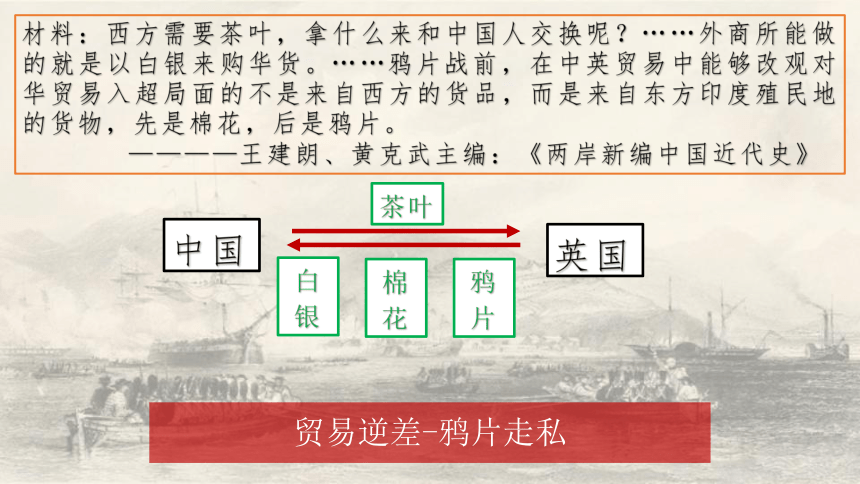 材料：西方需要茶叶，拿什么来和中国人交换呢？……外商所能做的就是以白银来购华货。……鸦片战前，在中英贸易中能够改观对华贸易入超局面的不是来自西方的货品，而是来自东方印度殖民地的货物，先是棉花，后是鸦片。

————王建朗、黄克武主编：《两岸新编中国近代史》

茶叶

中国

英国

白银

棉花

鸦片

贸易逆差-鸦片走私